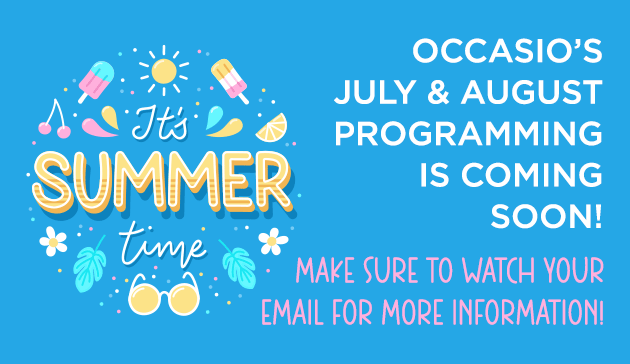 It's SUMMER time

OCCASIO'S JULY & AUGUST PROGRAMMING IS COMING SOON!

MAKE SURE TO WATCH YOUR EMAIL FOR MORE INFORMATION!